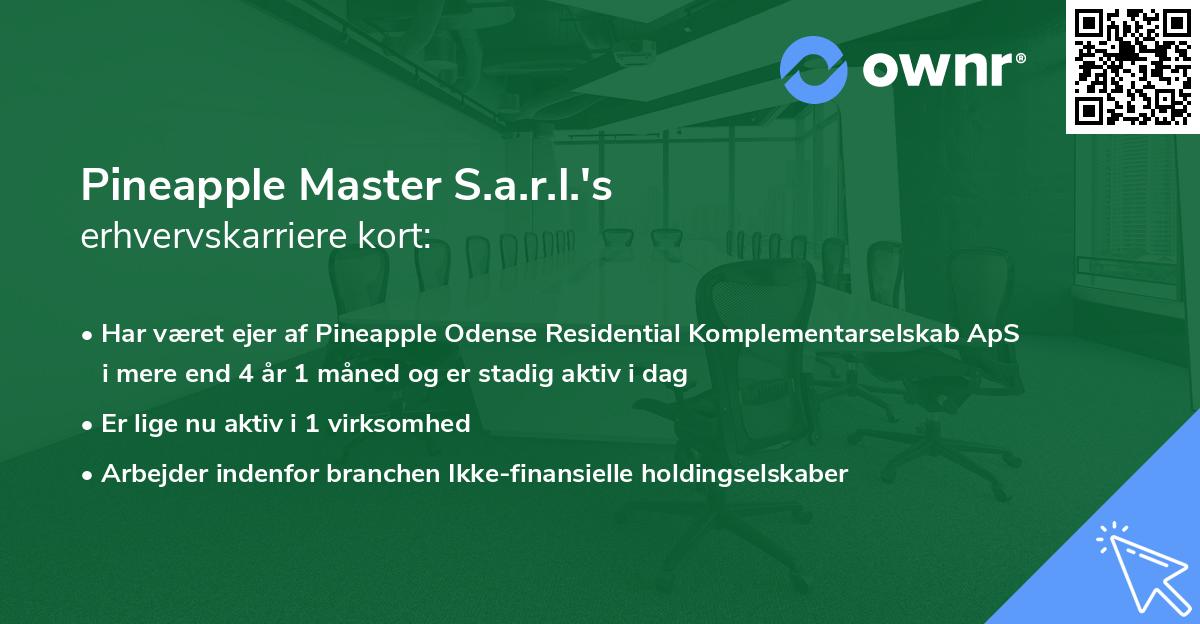 ownr®

Pineapple Master S.a.r.l.'s
erhvervskarriere kort:

• Har været ejer af Pineapple Odense Residential Komplementarselskab ApS i mere end 4 år 1 måned og er stadig aktiv i dag
• Er lige nu aktiv i 1 virksomhed
• Arbejder indenfor branchen Ikke-finansielle holdingselskaber